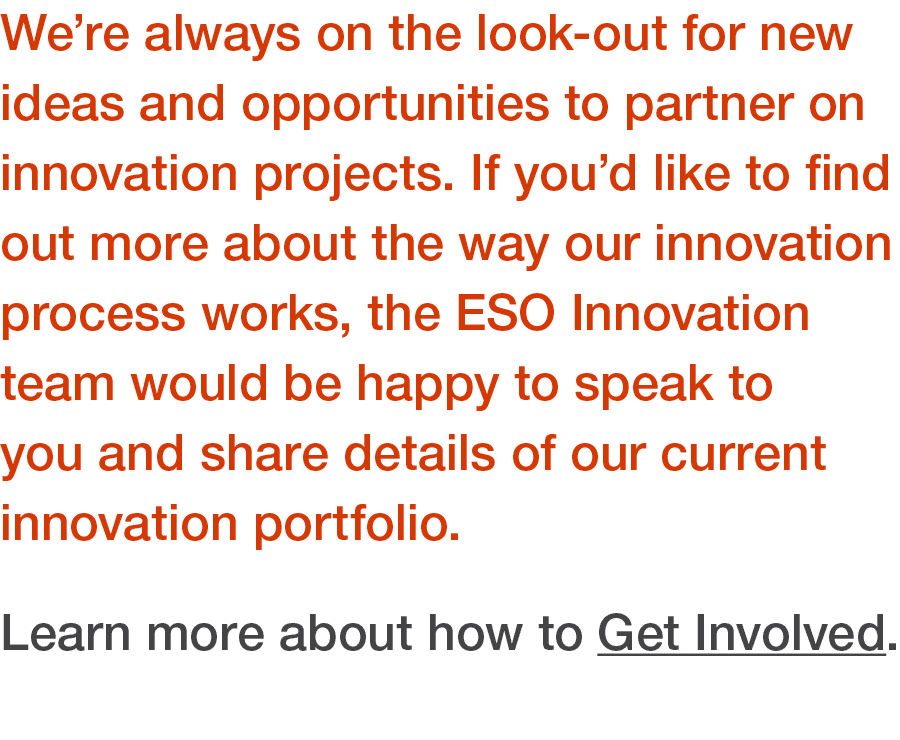 We’re always on the look-out for new ideas and opportunities to partner on innovation projects. If you’d like to find out more about the way our innovation process works, the ESO Innovation team would be happy to speak to you and share details of our current innovation portfolio.

Learn more about how to Get Involved.